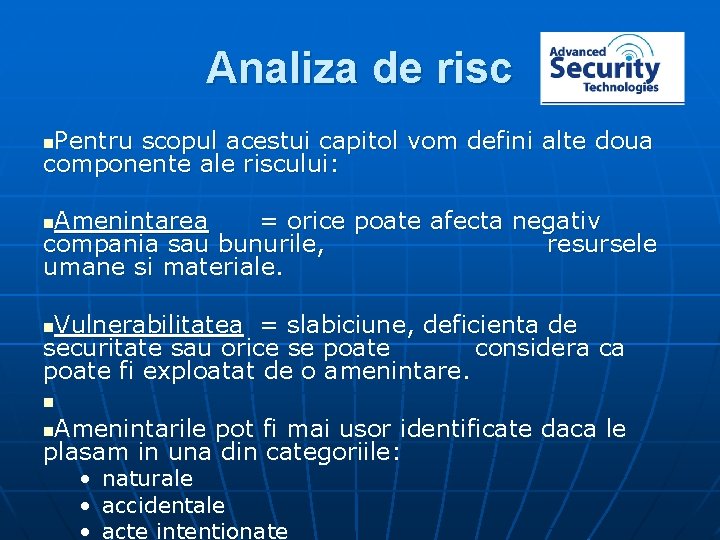 Analiza de risc

Advanced Security Technologies

Pentru scopul acestui capitol vom defini alte doua componente ale riscului:

Amenintarea = orice poate afecta negativ compania sau bunurile, resursele umane si materiale.

Vulnerabilitatea = slabiciune, deficienta de securitate sau orice se poate considera ca poate fi exploatat de o amenintare.

Amenintarile pot fi mai usor identificate daca le plasam in una din categoriile:
• naturale
• accidentale
• acte intentionate